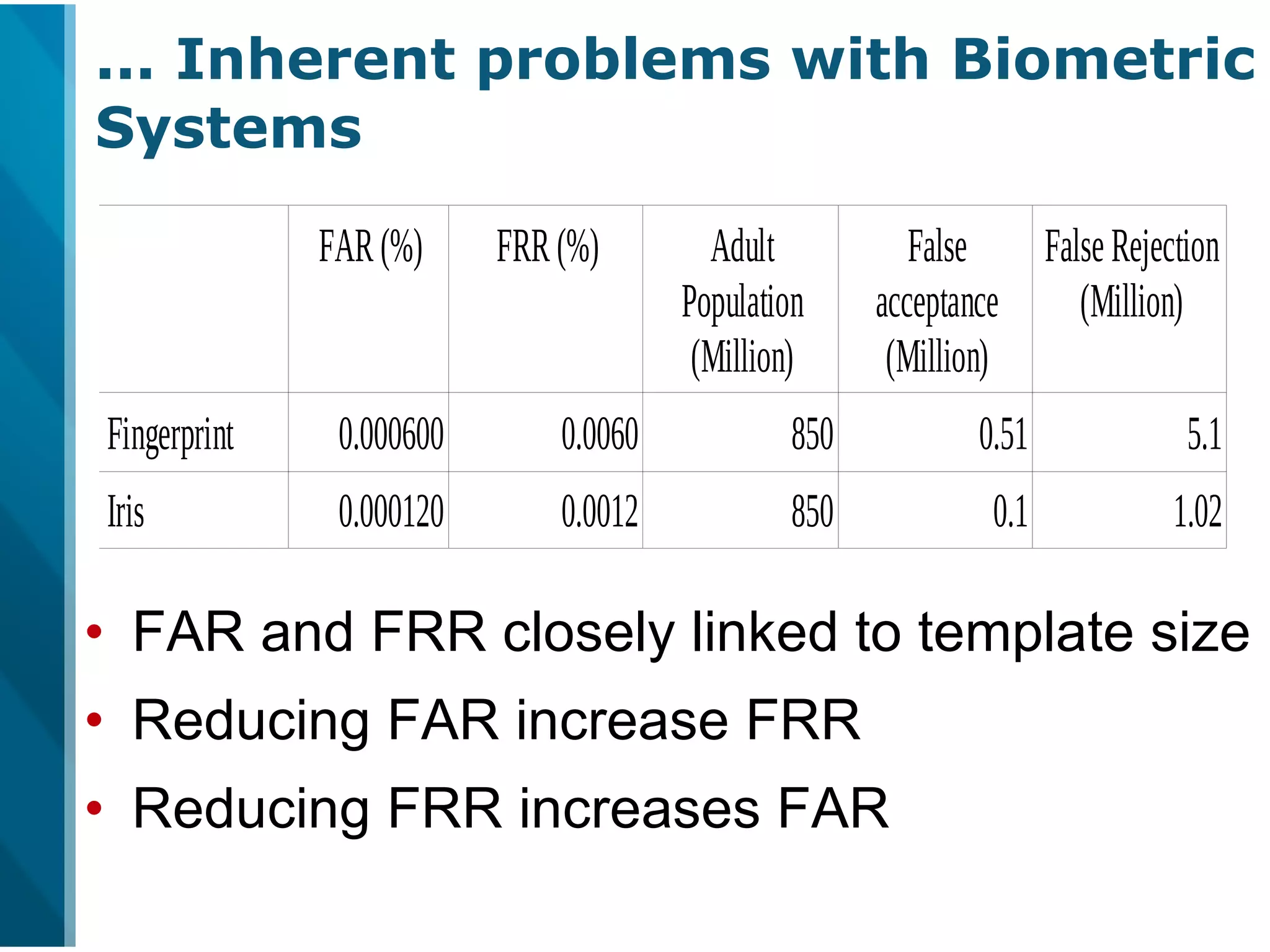 … Inherent problems with Biometric Systems

| | FAR (%) | FRR (%) | Adult Population (Million) | False acceptance (Million) | False Rejection (Million) |
|---|---|---|---|---|---|
| Fingerprint | 0.000600 | 0.0060 | 850 | 0.51 | 5.1 |
| Iris | 0.000120 | 0.0012 | 850 | 0.1 | 1.02 |

• FAR and FRR closely linked to template size
• Reducing FAR increase FRR
• Reducing FRR increases FAR